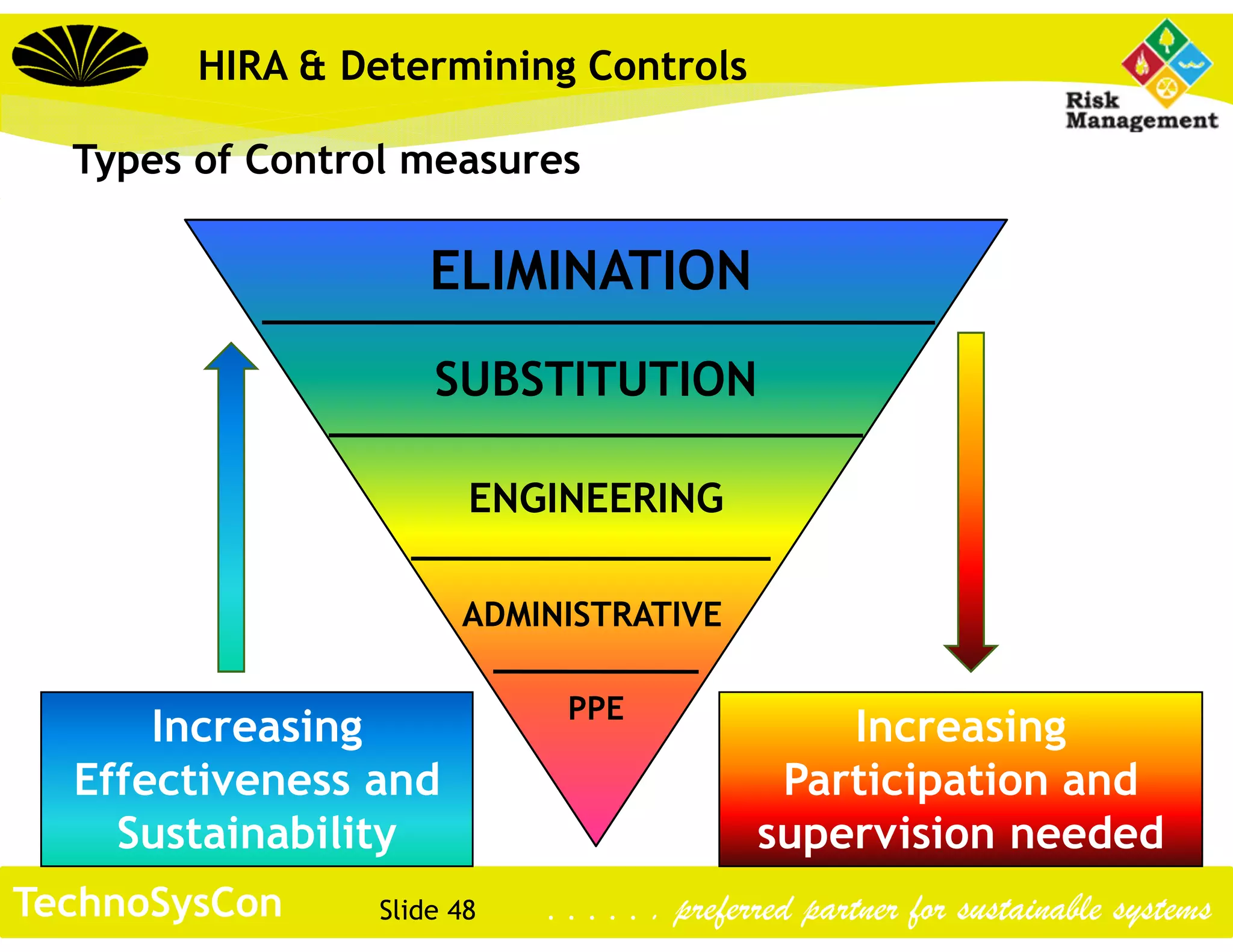 HIRA & Determining Controls

Risk Management

Types of Control measures

ELIMINATION

SUBSTITUTION

ENGINEERING

ADMINISTRATIVE

PPE

Increasing Effectiveness and Sustainability

Increasing Participation and supervision needed

TechnoSysCon

Slide 48

. . . . . . . preferred partner for sustainable systems